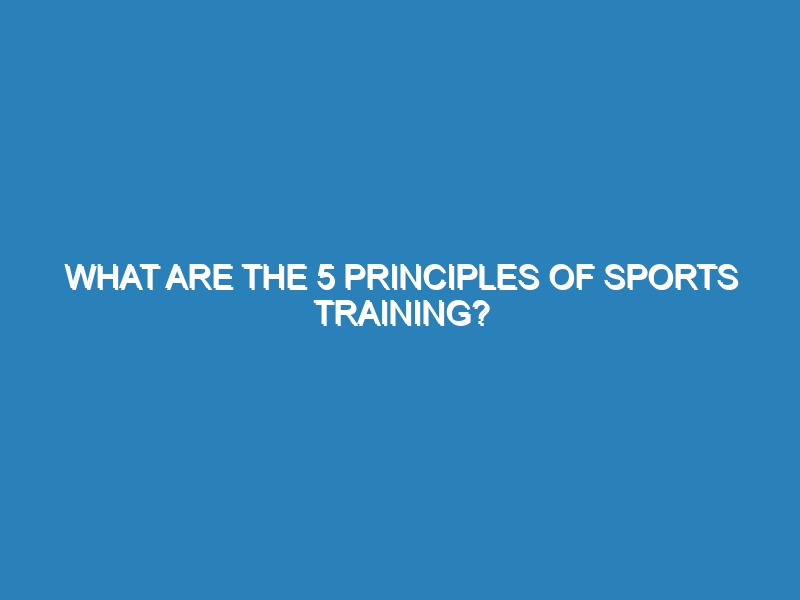 WHAT ARE THE 5 PRINCIPLES OF SPORTS TRAINING?